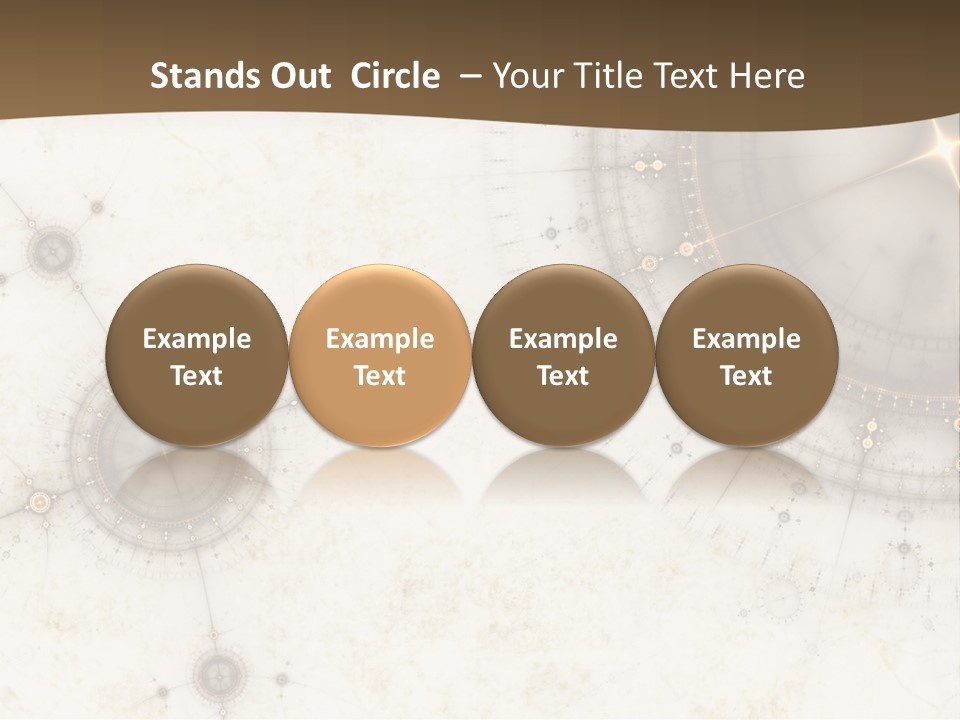 Stands Out Circle – Your Title Text Here

Example Text

Example Text

Example Text

Example Text